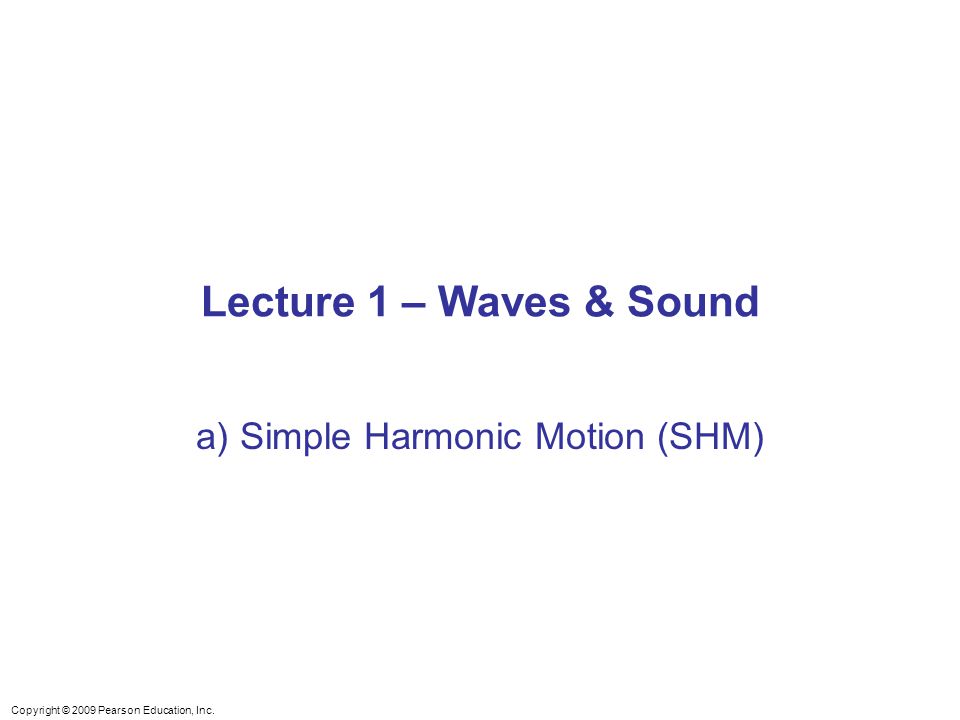 Lecture 1 – Waves & Sound

a) Simple Harmonic Motion (SHM)

Copyright © 2009 Pearson Education, Inc.